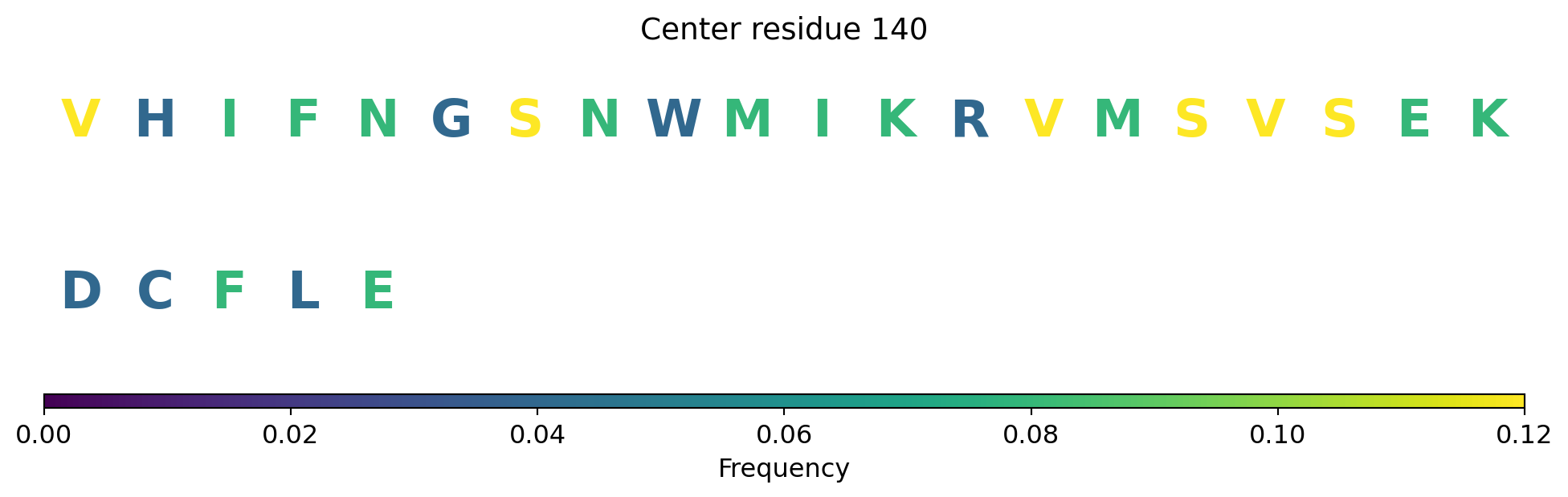 Center residue 140

V H I F N G S N W M I K R V M S V S E K

D C F L E

0.00 0.02 0.04 0.06 0.08 0.10 0.12

Frequency